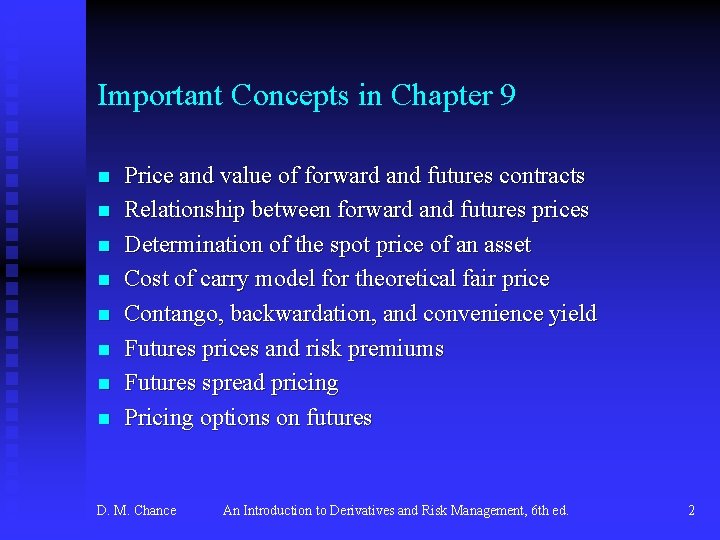 Important Concepts in Chapter 9

- Price and value of forward and futures contracts
- Relationship between forward and futures prices
- Determination of the spot price of an asset
- Cost of carry model for theoretical fair price
- Contango, backwardation, and convenience yield
- Futures prices and risk premiums
- Futures spread pricing
- Pricing options on futures

D. M. Chance An Introduction to Derivatives and Risk Management, 6th ed. 2